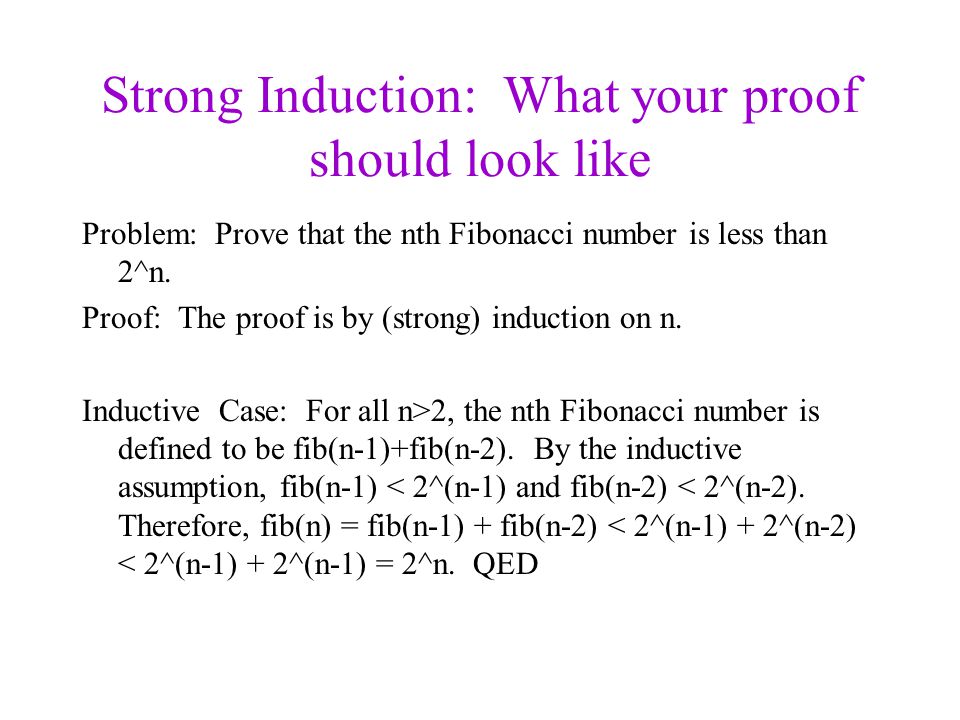 Strong Induction: What your proof should look like

Problem: Prove that the nth Fibonacci number is less than 2^n.

Proof: The proof is by (strong) induction on n.

Inductive Case: For all n>2, the nth Fibonacci number is defined to be fib(n-1)+fib(n-2). By the inductive assumption, fib(n-1) < 2^(n-1) and fib(n-2) < 2^(n-2). Therefore, fib(n) = fib(n-1) + fib(n-2) < 2^(n-1) + 2^(n-2) < 2^(n-1) + 2^(n-1) = 2^n. QED